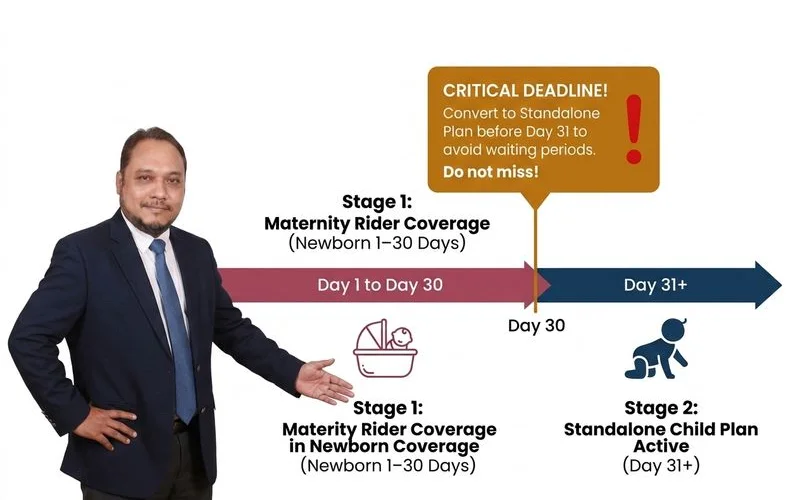 CRITICAL DEADLINE!
Convert to Standalone Plan before Day 31 to avoid waiting periods.
Do not miss!

!

Stage 1:
Maternity Rider Coverage
(Newborn 1–30 Days)

Day 1 to Day 30

Day 31+

Day 30

Stage 1:
Materity Rider Coverage in Newborn Coverage
(Newborn 1–30 Days)

Stage 2:
Standalone Child Plan Active
(Day 31+)